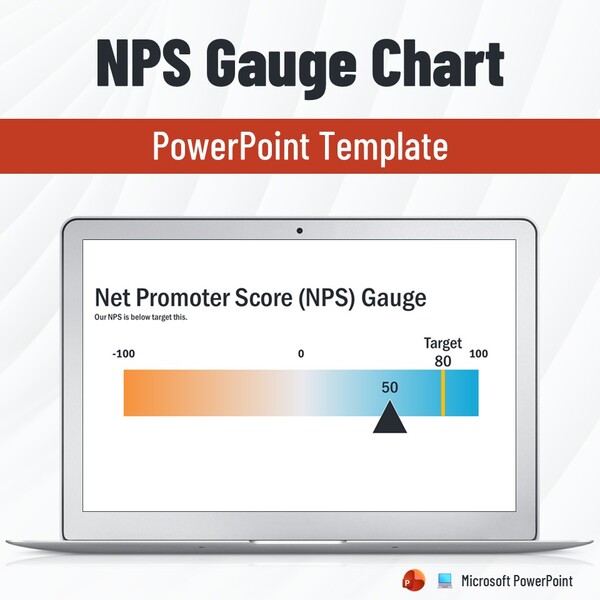 NPS Gauge Chart

PowerPoint Template

Net Promoter Score (NPS) Gauge
Our NPS is below target this.

-100
0
Target
80
100
50

Microsoft PowerPoint